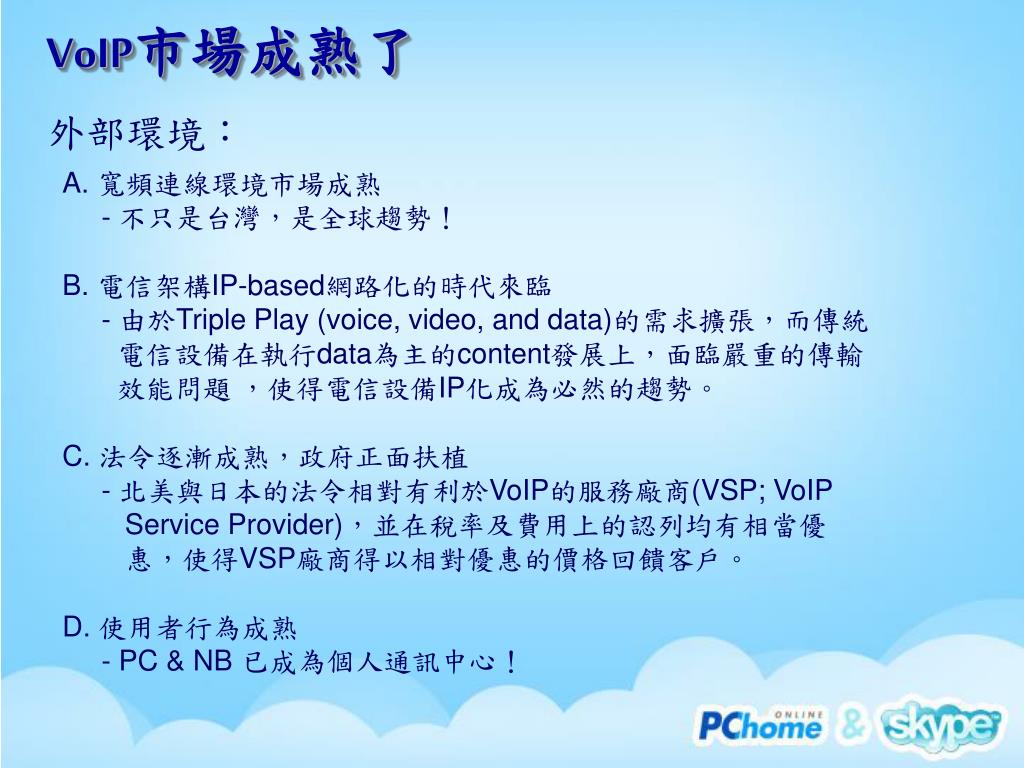 VoIP市場成熟了

外部環境：

A. 寬頻連線環境市場成熟
- 不只是台灣，是全球趨勢！

B. 電信架構IP-based網路化的時代來臨
- 由於Triple Play (voice, video, and data)的需求擴張，而傳統電信設備在執行data為主的content發展上，面臨嚴重的傳輸效能問題 ，使得電信設備IP化成為必然的趨勢。

C. 法令逐漸成熟，政府正面扶植
- 北美與日本的法令相對有利於VoIP的服務廠商(VSP; VoIP Service Provider)，並在稅率及費用上的認列均有相當優惠，使得VSP廠商得以相對優惠的價格回饋客戶。

D. 使用者行為成熟
- PC & NB 已成為個人通訊中心！

PChome ONLINE & skype